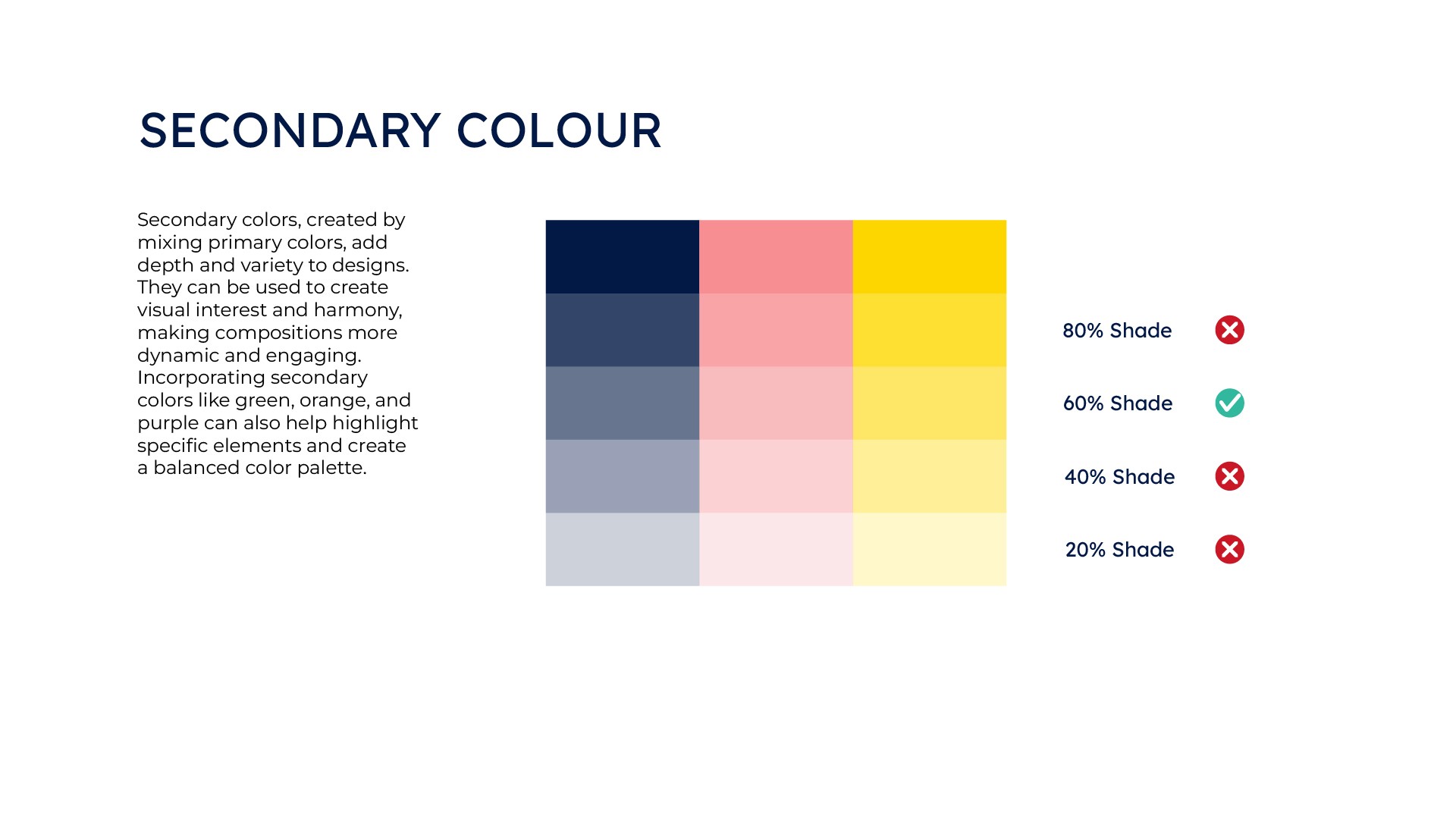 SECONDARY COLOUR

Secondary colors, created by mixing primary colors, add depth and variety to designs. They can be used to create visual interest and harmony, making compositions more dynamic and engaging. Incorporating secondary colors like green, orange, and purple can also help highlight specific elements and create a balanced color palette.

80% Shade

60% Shade

40% Shade

20% Shade